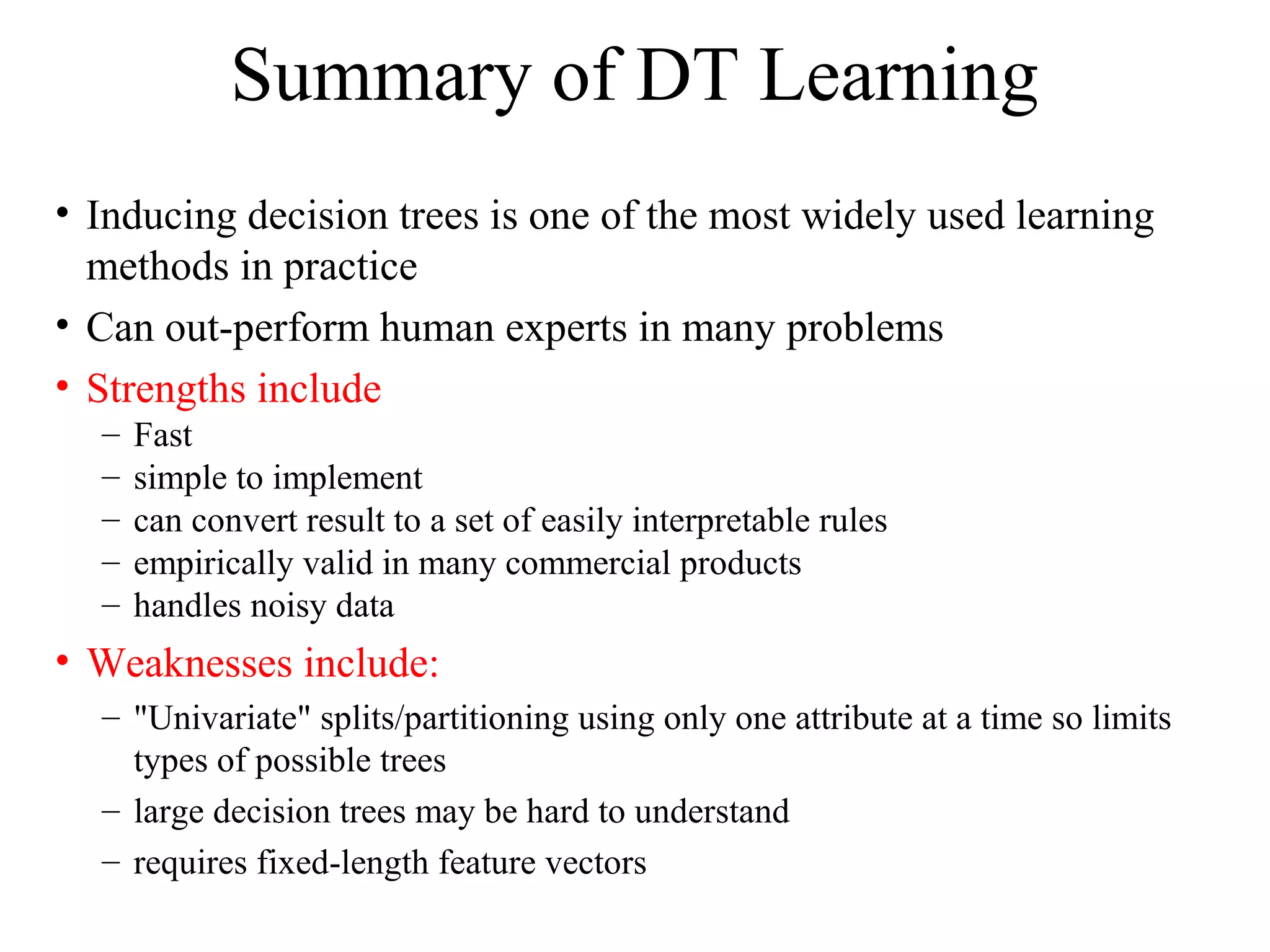 Summary of DT Learning

• Inducing decision trees is one of the most widely used learning methods in practice
• Can out-perform human experts in many problems
• Strengths include
– Fast
– simple to implement
– can convert result to a set of easily interpretable rules
– empirically valid in many commercial products
– handles noisy data
• Weaknesses include:
– "Univariate" splits/partitioning using only one attribute at a time so limits types of possible trees
– large decision trees may be hard to understand
– requires fixed-length feature vectors